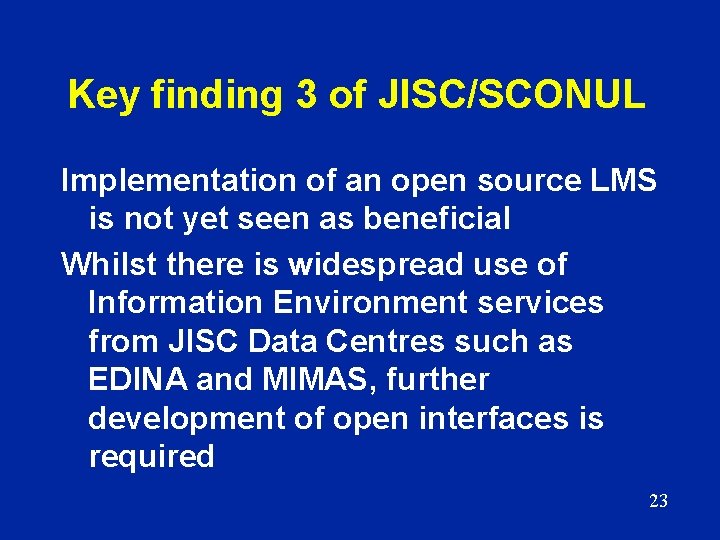 Key finding 3 of JISC/SCONUL

Implementation of an open source LMS is not yet seen as beneficial

Whilst there is widespread use of Information Environment services from JISC Data Centres such as EDINA and MIMAS, further development of open interfaces is required

23